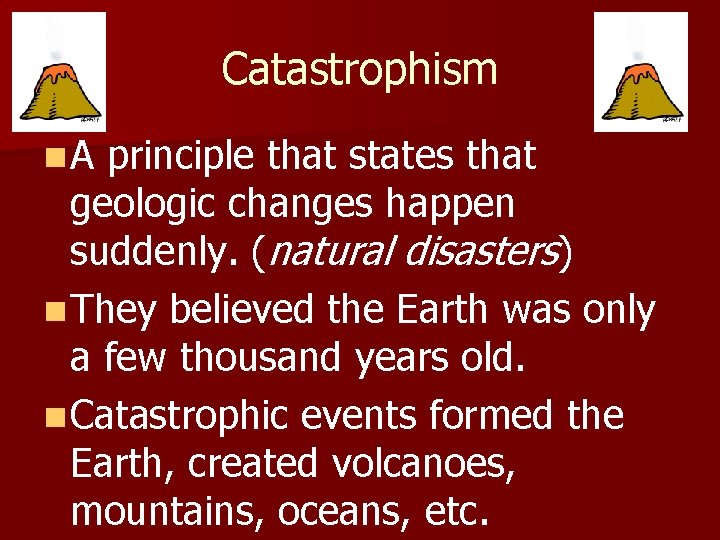 Catastrophism

A principle that states that geologic changes happen suddenly. (natural disasters)

They believed the Earth was only a few thousand years old.

Catastrophic events formed the Earth, created volcanoes, mountains, oceans, etc.